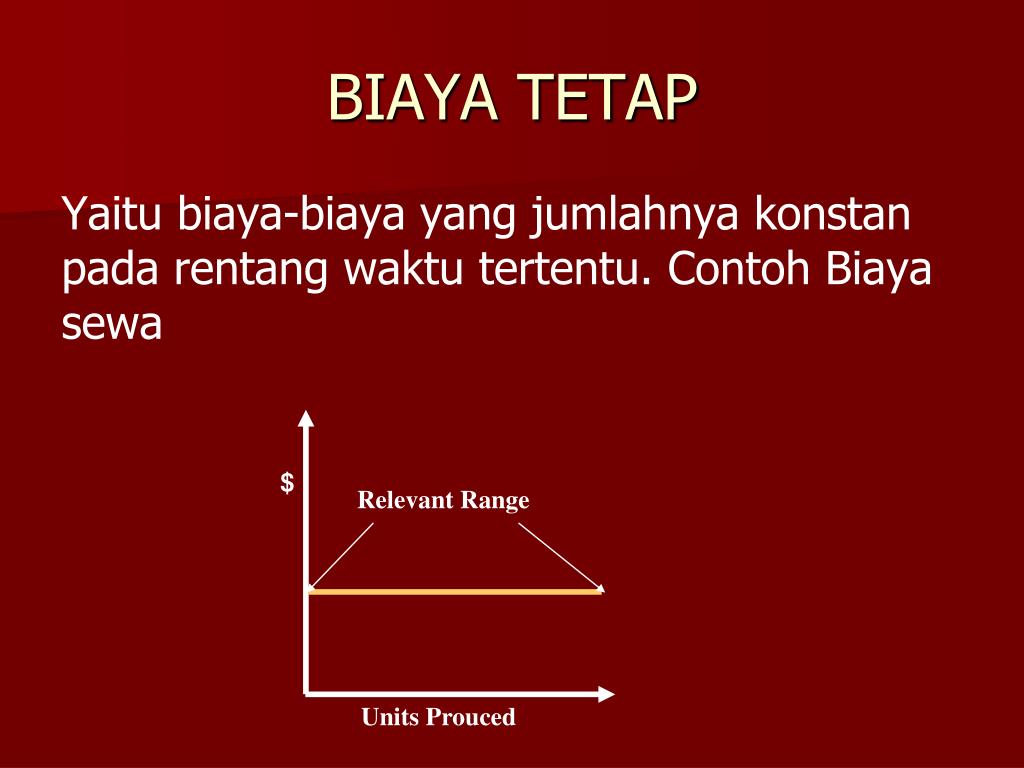 BIAYA TETAP

Yaitu biaya-biaya yang jumlahnya konstan pada rentang waktu tertentu. Contoh Biaya sewa

$

Relevant Range

Units Prouced